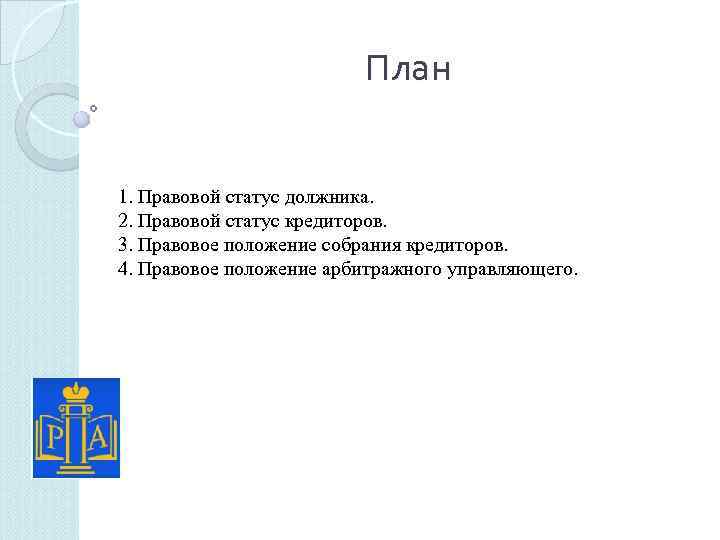 План

1. Правовой статус должника.
2. Правовой статус кредиторов.
3. Правовое положение собрания кредиторов.
4. Правовое положение арбитражного управляющего.

Р А